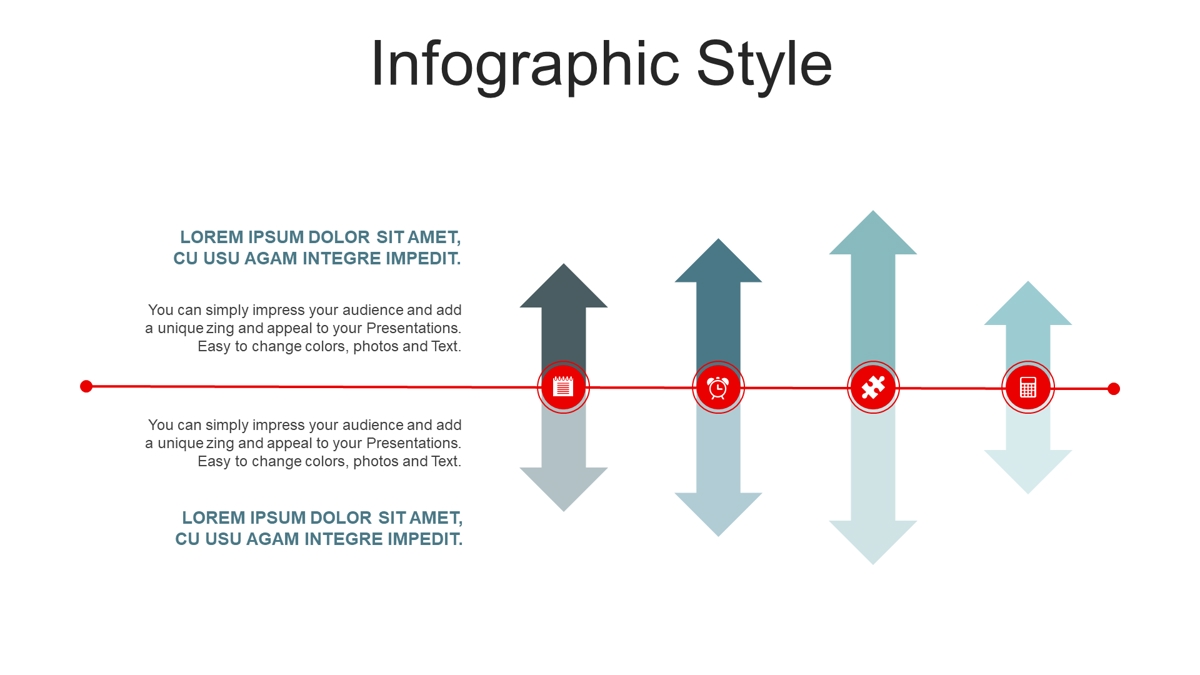 Infographic Style

LOREM IPSUM DOLOR SIT AMET, CU USU AGAM INTEGRE IMPEDIT.

You can simply impress your audience and add a unique zing and appeal to your Presentations. Easy to change colors, photos and Text.

You can simply impress your audience and add a unique zing and appeal to your Presentations. Easy to change colors, photos and Text.

LOREM IPSUM DOLOR SIT AMET, CU USU AGAM INTEGRE IMPEDIT.